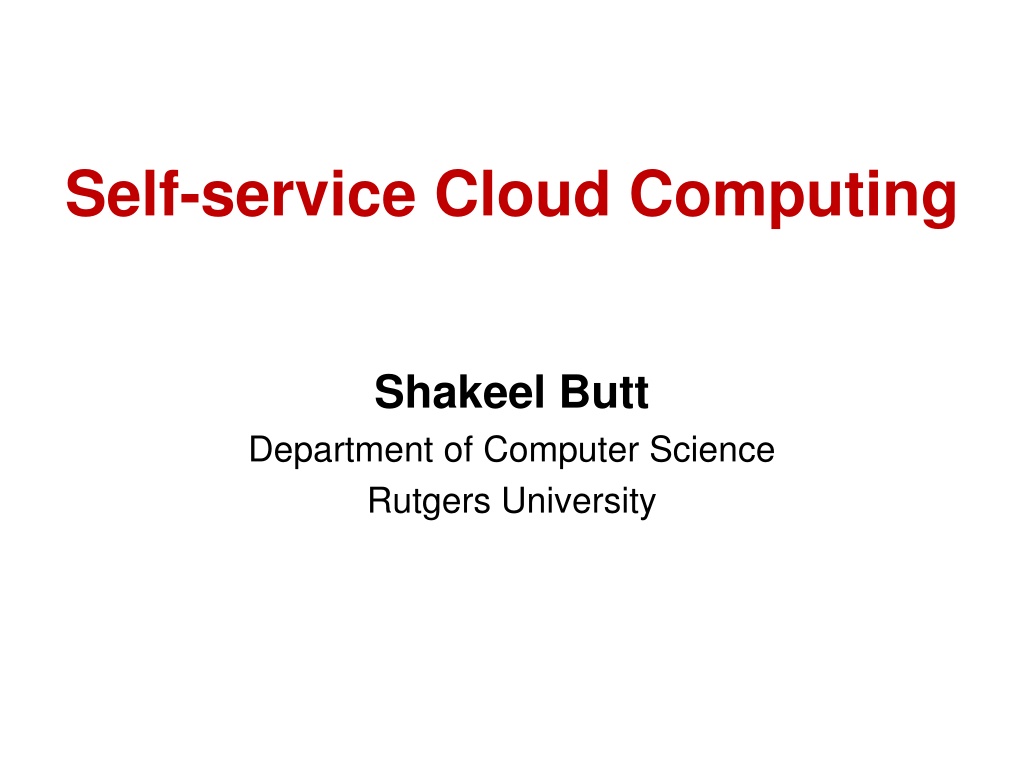 Self-service Cloud Computing

Shakeel Butt
Department of Computer Science
Rutgers University